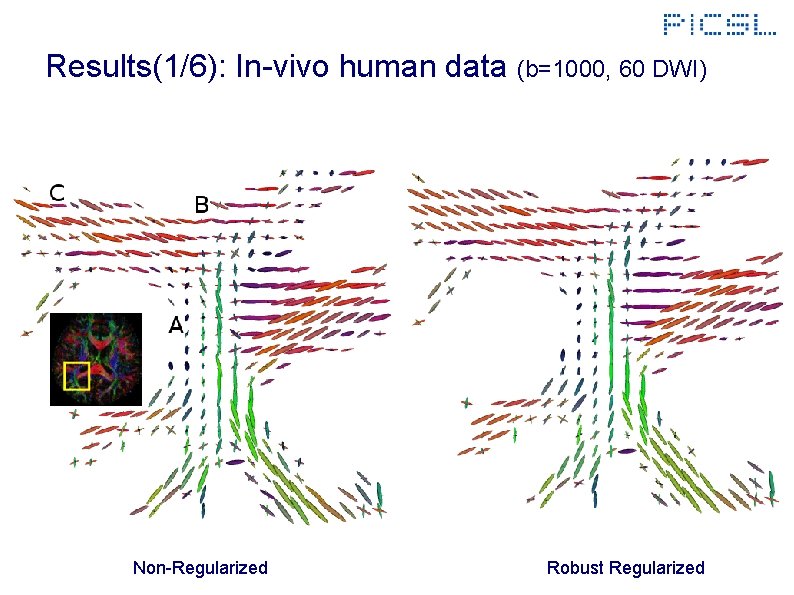 PICSL

Results(1/6): In-vivo human data (b=1000, 60 DWI)

C

B

A

Non-Regularized

Robust Regularized